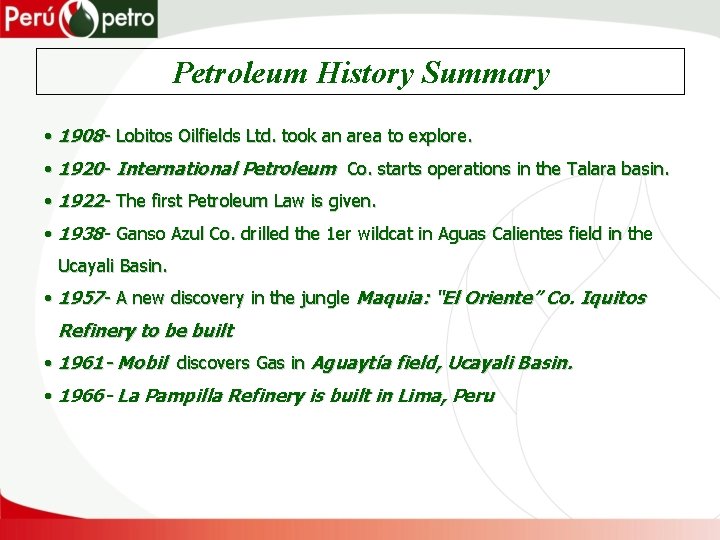 Perú petro

Petroleum History Summary

• 1908- Lobitos Oilfields Ltd. took an area to explore.
• 1920- International Petroleum Co. starts operations in the Talara basin.
• 1922- The first Petroleum Law is given.
• 1938- Ganso Azul Co. drilled the 1er wildcat in Aguas Calientes field in the Ucayali Basin.
• 1957- A new discovery in the jungle Maquia: "El Oriente" Co. Iquitos Refinery to be built
• 1961 - Mobil discovers Gas in Aguaytía field, Ucayali Basin.
• 1966 - La Pampilla Refinery is built in Lima, Peru